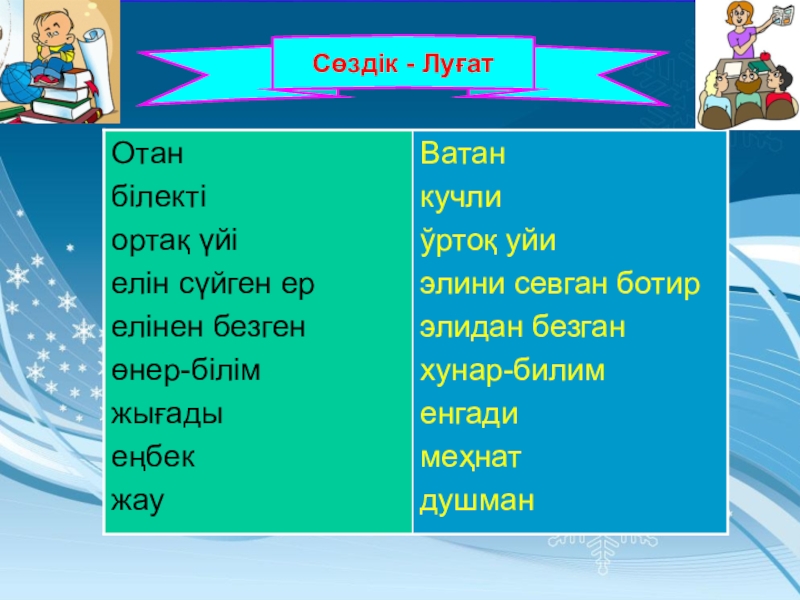 Сөздік - Луғат

| Отан | Ватан |
|---|---|
| білекті | кучли |
| ортақ үйі | ўртоқ уйи |
| елін сүйген ер | элини севган ботир |
| елінен безген | элидан безган |
| өнер-білім | хунар-билим |
| жығады | енгади |
| еңбек | меҳнат |
| жау | душман |